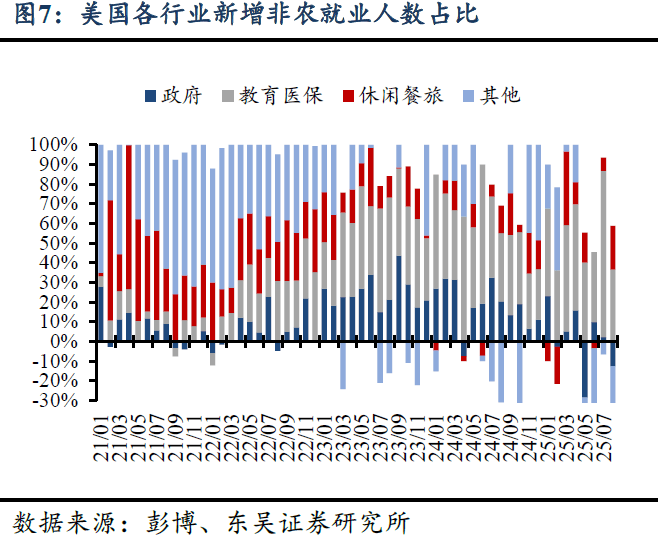 图7：美国各行业新增非农就业人数占比

政府 教育医保 休闲餐旅 其他

100%
90%
80%
70%
60%
50%
40%
30%
20%
10%
0%
-10%
-20%
-30%

21/01
21/03
21/05
21/07
21/09
21/11
22/01
22/03
22/05
22/07
22/09
22/11
23/01
23/03
23/05
23/07
23/09
23/11
24/01
24/03
24/05
24/07
24/09
24/11
25/01
25/03
25/05
25/07

数据来源：彭博、东吴证券研究所